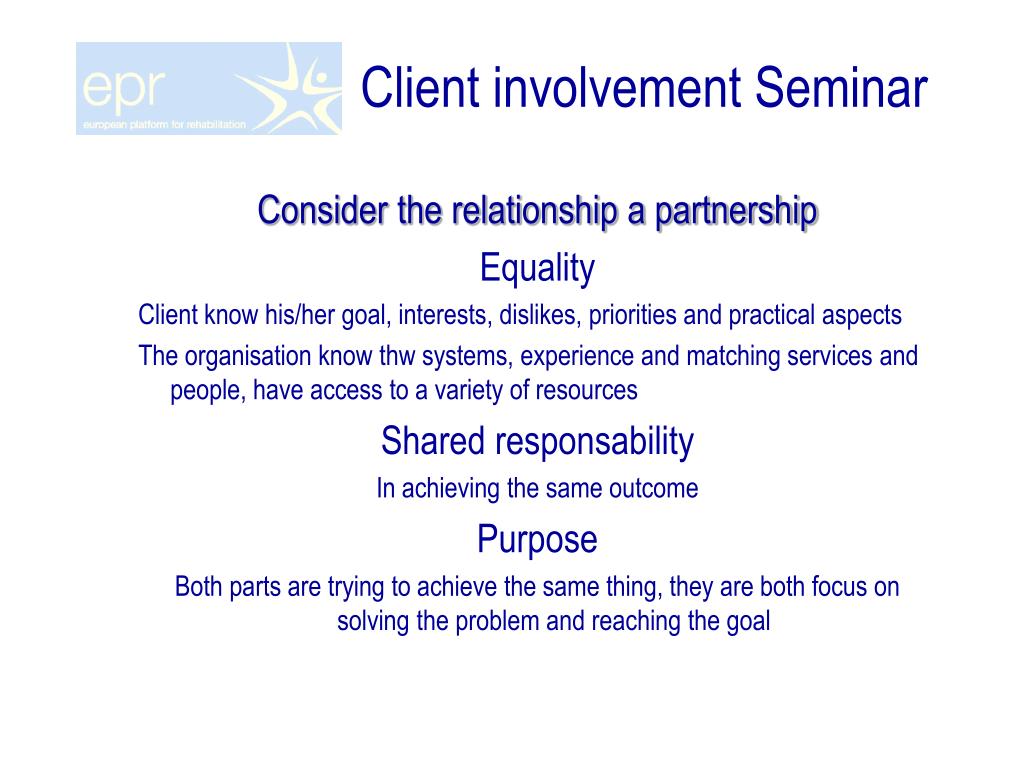 epr
european platform for rehabilitation

Client involvement Seminar

Consider the relationship a partnership

Equality

Client know his/her goal, interests, dislikes, priorities and practical aspects

The organisation know thw systems, experience and matching services and people, have access to a variety of resources

Shared responsability

In achieving the same outcome

Purpose

Both parts are trying to achieve the same thing, they are both focus on solving the problem and reaching the goal